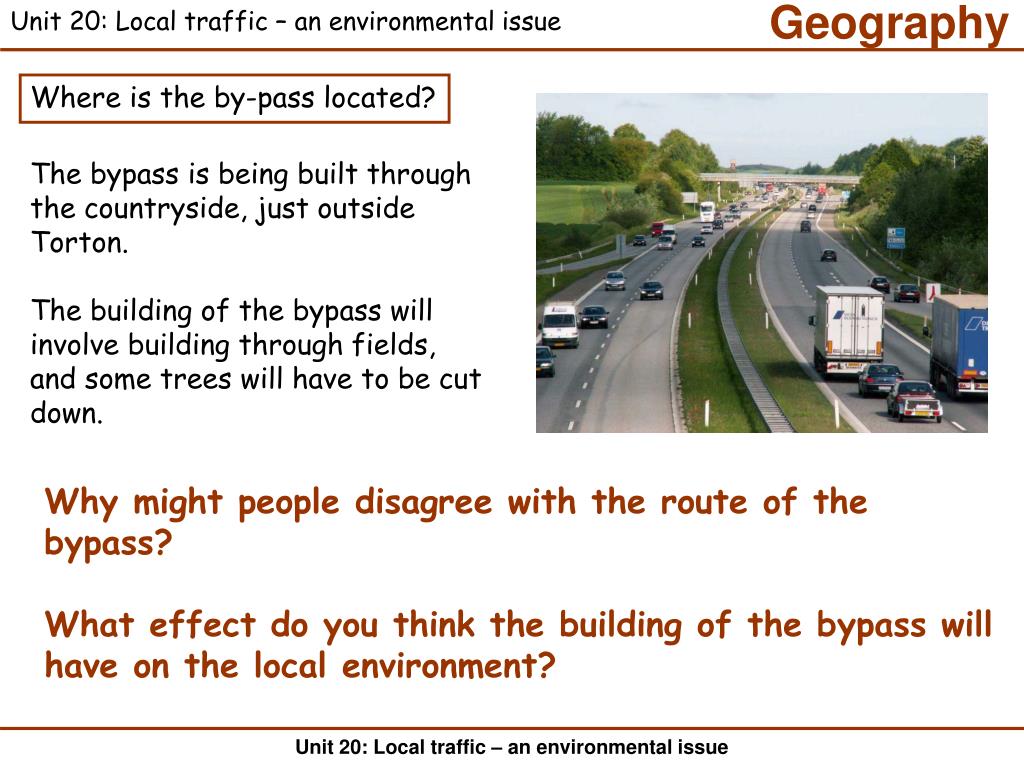 Unit 20: Local traffic – an environmental issue

Geography

Where is the by-pass located?

The bypass is being built through the countryside, just outside Torton.

The building of the bypass will involve building through fields, and some trees will have to be cut down.

Why might people disagree with the route of the bypass?

What effect do you think the building of the bypass will have on the local environment?

Unit 20: Local traffic – an environmental issue